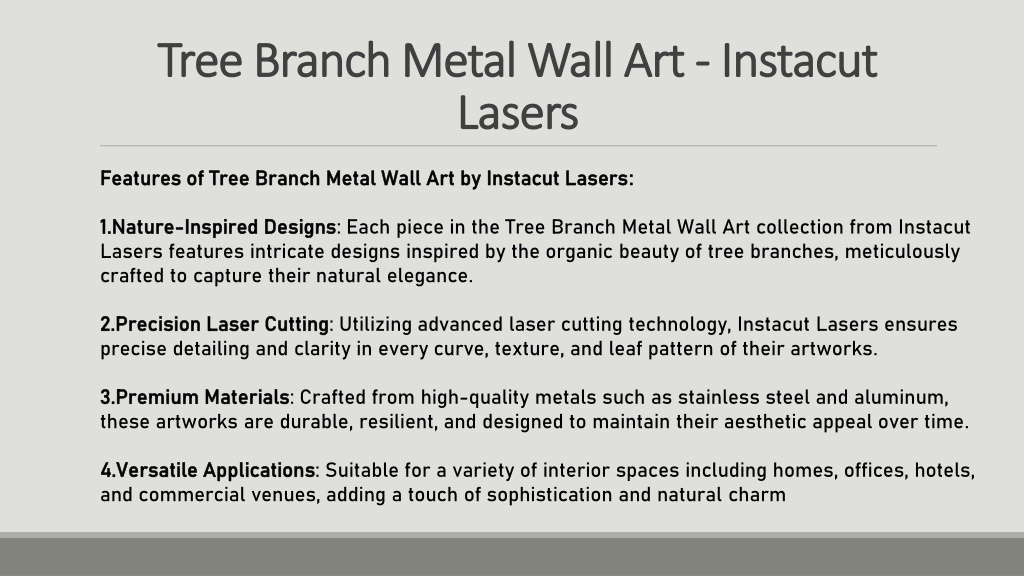 Tree Branch Metal Wall Art - Instacut Lasers

Features of Tree Branch Metal Wall Art by Instacut Lasers:

1.Nature-Inspired Designs: Each piece in the Tree Branch Metal Wall Art collection from Instacut Lasers features intricate designs inspired by the organic beauty of tree branches, meticulously crafted to capture their natural elegance.

2.Precision Laser Cutting: Utilizing advanced laser cutting technology, Instacut Lasers ensures precise detailing and clarity in every curve, texture, and leaf pattern of their artworks.

3.Premium Materials: Crafted from high-quality metals such as stainless steel and aluminum, these artworks are durable, resilient, and designed to maintain their aesthetic appeal over time.

4.Versatile Applications: Suitable for a variety of interior spaces including homes, offices, hotels, and commercial venues, adding a touch of sophistication and natural charm